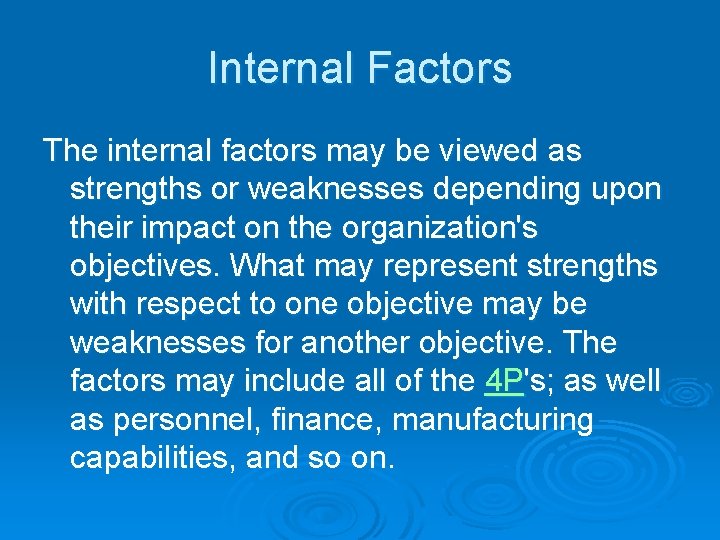 Internal Factors

The internal factors may be viewed as strengths or weaknesses depending upon their impact on the organization's objectives. What may represent strengths with respect to one objective may be weaknesses for another objective. The factors may include all of the 4P's; as well as personnel, finance, manufacturing capabilities, and so on.